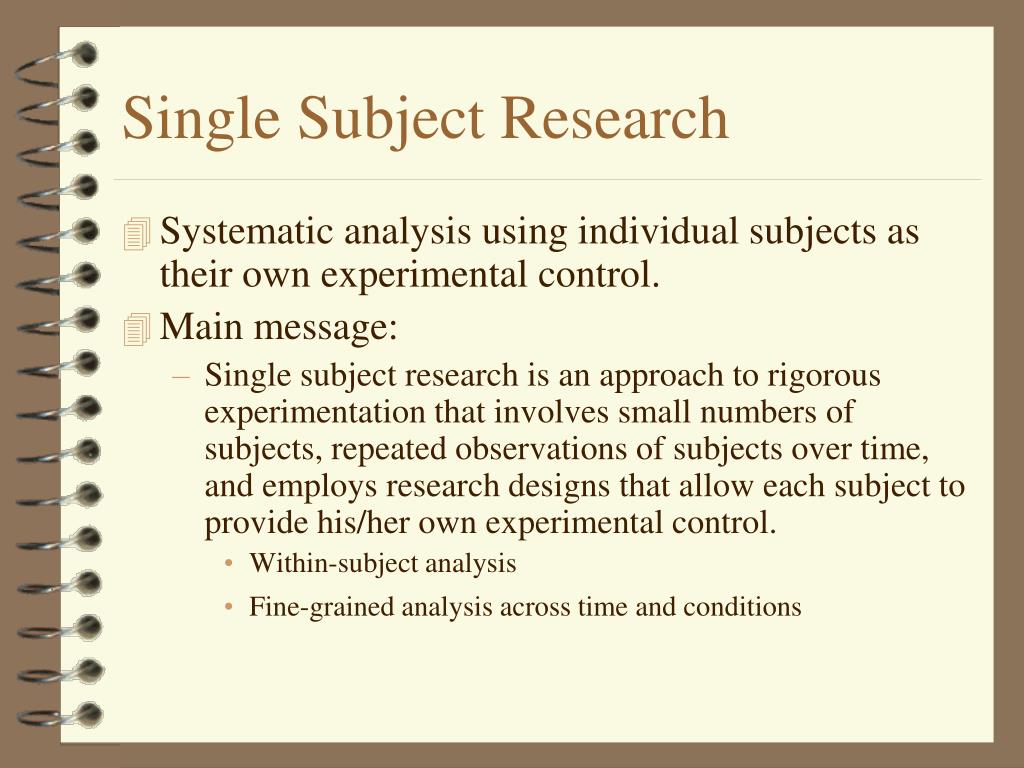 Single Subject Research

Systematic analysis using individual subjects as their own experimental control.

Main message:

– Single subject research is an approach to rigorous experimentation that involves small numbers of subjects, repeated observations of subjects over time, and employs research designs that allow each subject to provide his/her own experimental control.

• Within-subject analysis

• Fine-grained analysis across time and conditions